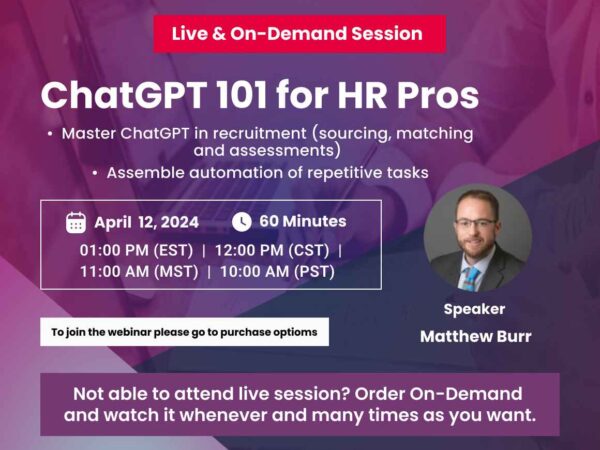 Live & On-Demand Session

ChatGPT 101 for HR Pros

• Master ChatGPT in recruitment (sourcing, matching and assessments)

• Assemble automation of repetitive tasks

April 12, 2024 60 Minutes

01:00 PM (EST) | 12:00 PM (CST) | 11:00 AM (MST) | 10:00 AM (PST)

To join the webinar please go to purchase optioms

Speaker

Matthew Burr

Not able to attend live session? Order On-Demand and watch it whenever and many times as you want.